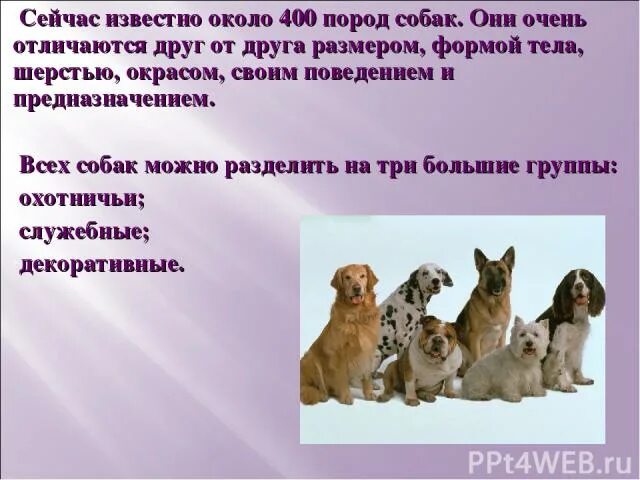 Сейчас известно около 400 пород собак. Они очень отличаются друг от друга размером, формой тела, шерстью, окрасом, своим поведением и предназначением.

Всех собак можно разделить на три большие группы:
охотничьи;
служебные;
декоративные.

PPt4WEB.ru